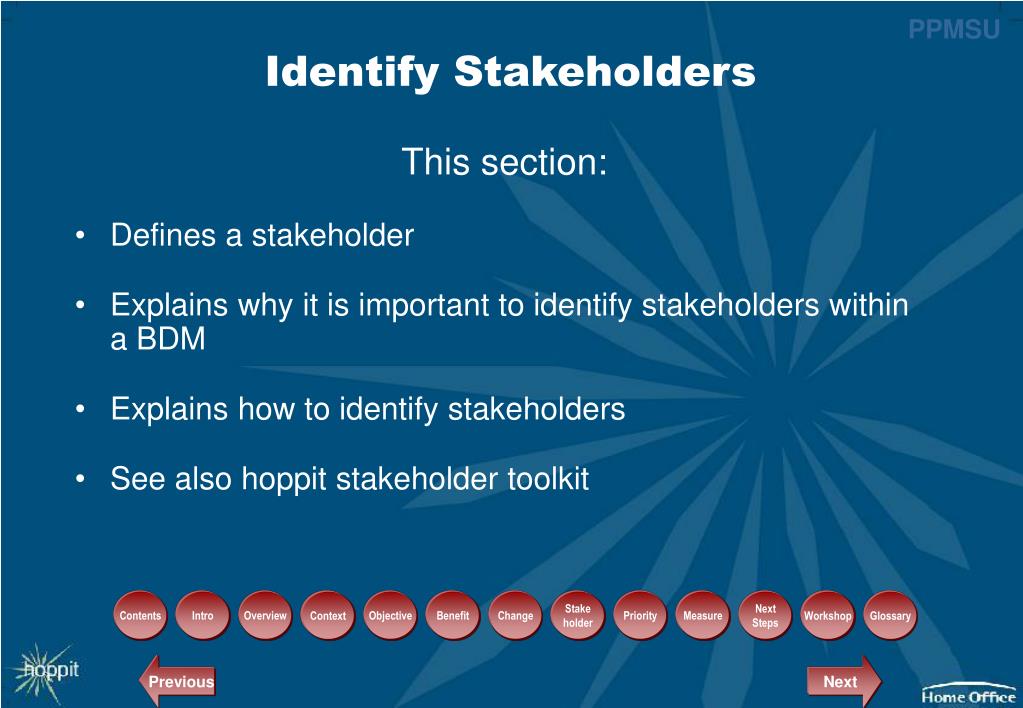 PPMSU

Identify Stakeholders

This section:

• Defines a stakeholder

• Explains why it is important to identify stakeholders within a BDM

• Explains how to identify stakeholders

• See also hoppit stakeholder toolkit

Contents Intro Overview Context Objective Benefit Change Stake holder Priority Measure Next Steps Workshop Glossary

hoppit

Previous

Next

Home Office